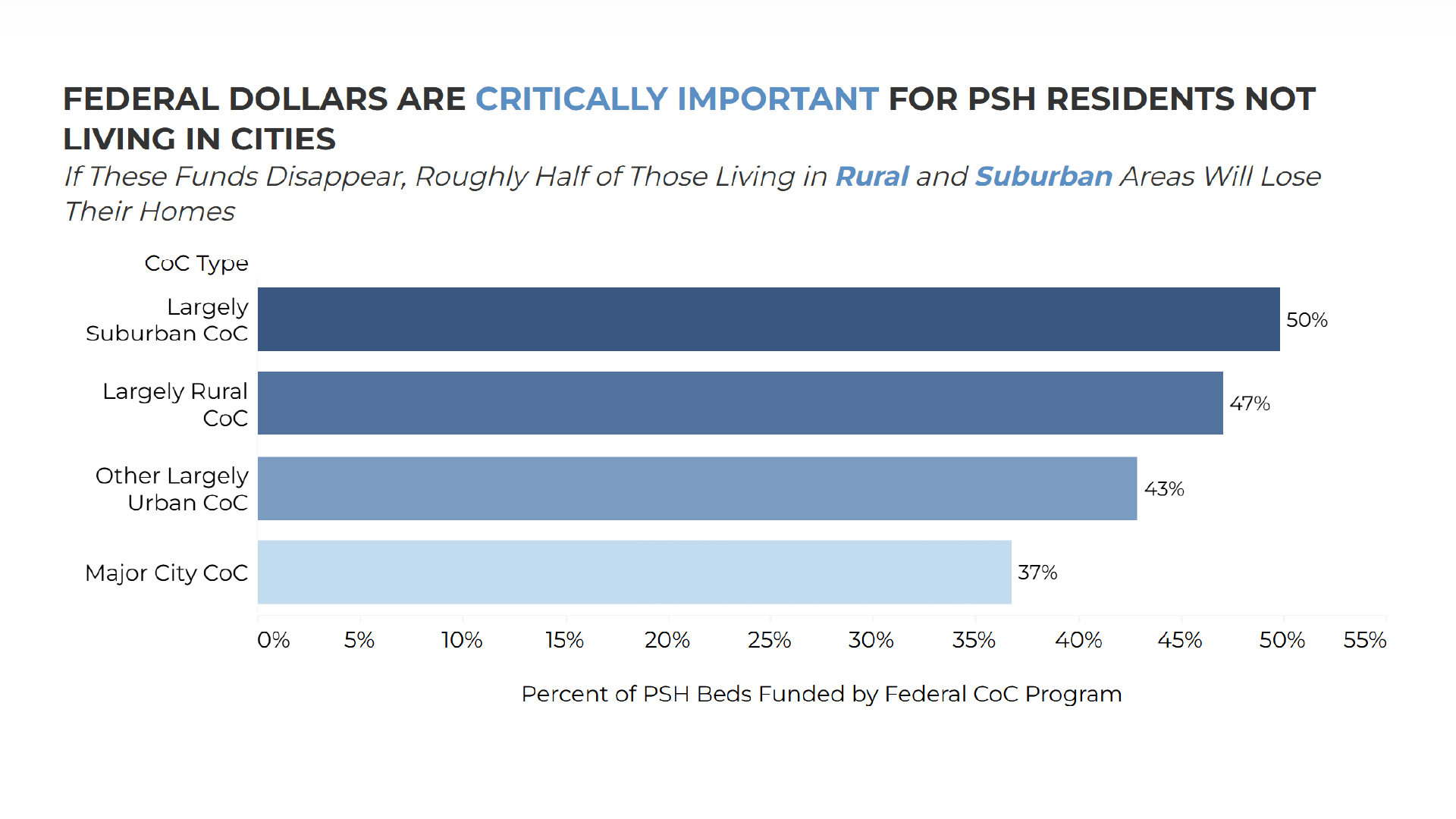 FEDERAL DOLLARS ARE CRITICALLY IMPORTANT FOR PSH RESIDENTS NOT LIVING IN CITIES

If These Funds Disappear, Roughly Half of Those Living in Rural and Suburban Areas Will Lose Their Homes

CoC Type

Largely Suburban CoC 50%

Largely Rural CoC 47%

Other Largely Urban CoC 43%

Major City CoC 37%

0% 5% 10% 15% 20% 25% 30% 35% 40% 45% 50% 55%

Percent of PSH Beds Funded by Federal CoC Program